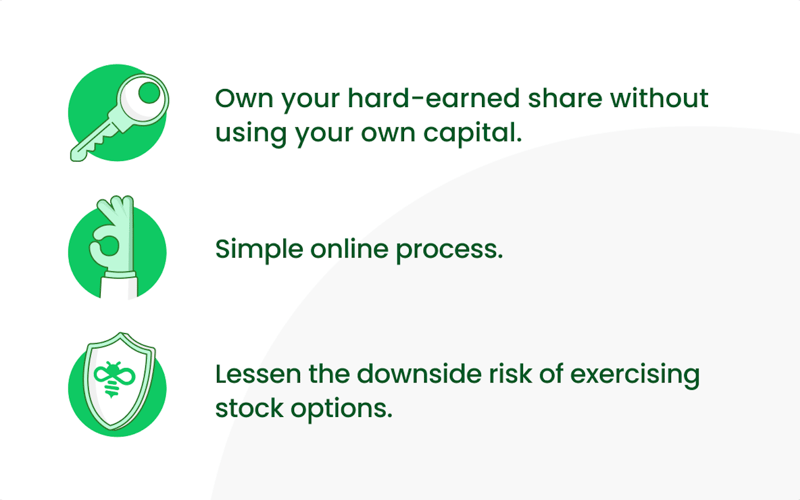 Own your hard-earned share without using your own capital.

Simple online process.

Lessen the downside risk of exercising stock options.